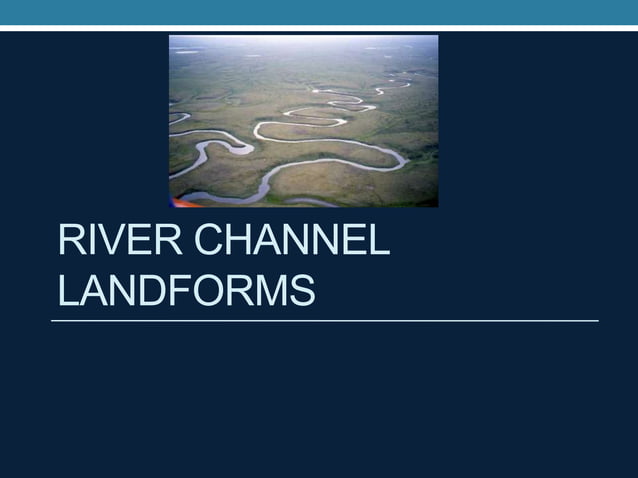 RIVER CHANNEL LANDFORMS